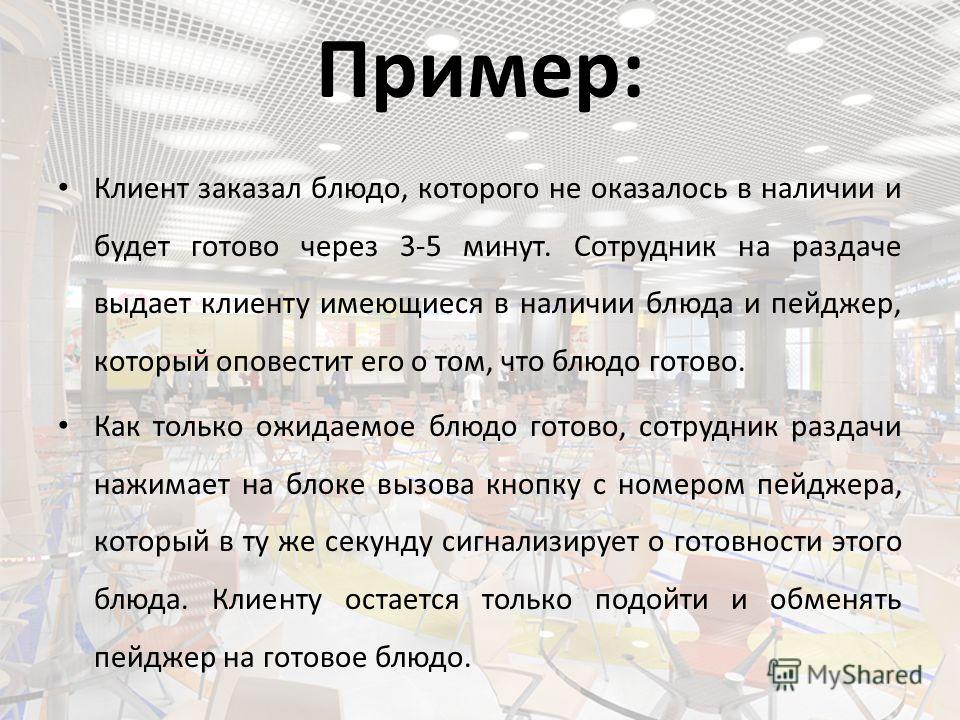 Пример:

• Клиент заказал блюдо, которого не оказалось в наличии и будет готово через 3-5 минут. Сотрудник на раздаче выдает клиенту имеющиеся в наличии блюда и пейджер, который оповестит его о том, что блюдо готово.

• Как только ожидаемое блюдо готово, сотрудник раздачи нажимает на блоке вызова кнопку с номером пейджера, который в ту же секунду сигнализирует о готовности этого блюда. Клиенту остается только подойти и обменять пейджер на готовое блюдо.

MyShared